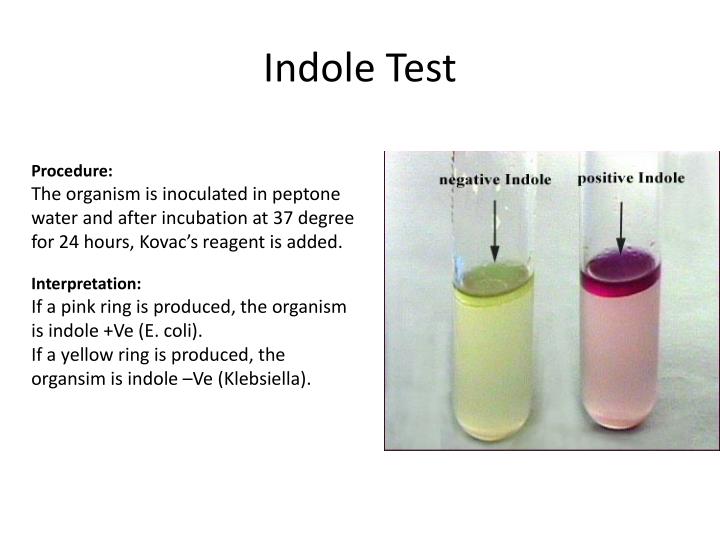 Indole Test

Procedure:
The organism is inoculated in peptone water and after incubation at 37 degree for 24 hours, Kovac's reagent is added.

Interpretation:
If a pink ring is produced, the organism is indole +Ve (E. coli).
If a yellow ring is produced, the organsim is indole –Ve (Klebsiella).

negative Indole

positive Indole